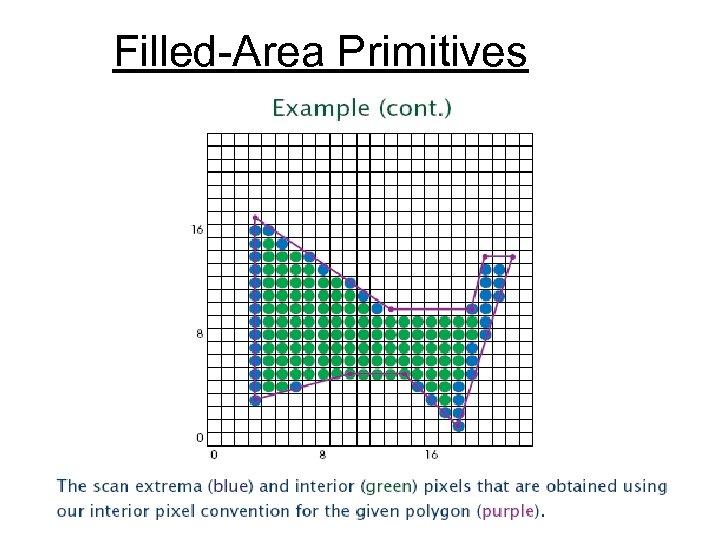 Filled-Area Primitives

Example (cont.)

16

8

0

0

8

16

The scan extrema (blue) and interior (green) pixels that are obtained using our interior pixel convention for the given polygon (purple).